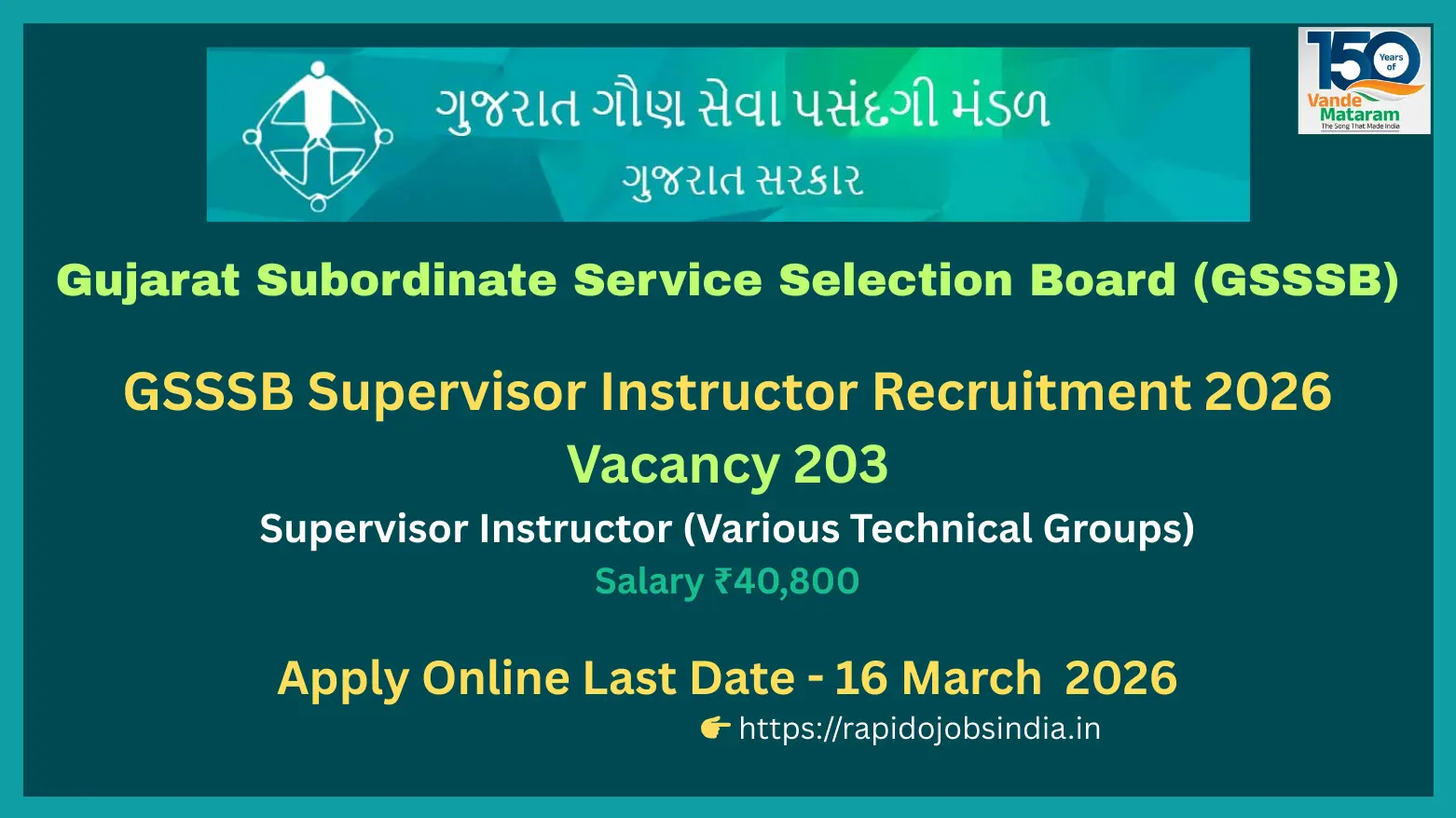 ગુજરાત ગૌણ સેવા પસંદગી મંડળ
ગુજરાત સરકાર

150 Years of Vande Mataram
The Song That Made India

Gujarat Subordinate Service Selection Board (GSSSB)

GSSSB Supervisor Instructor Recruitment 2026
Vacancy 203

Supervisor Instructor (Various Technical Groups)
Salary ₹40,800

Apply Online Last Date - 16 March 2026

👉 https://rapidojobsindia.in